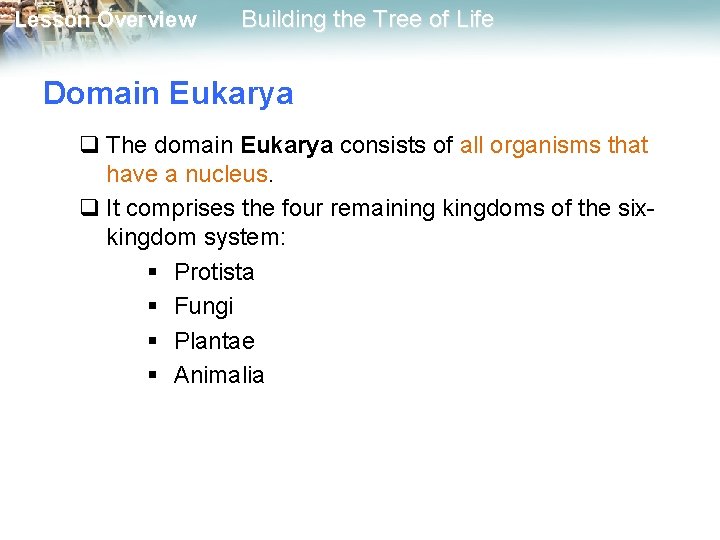 Lesson Overview Building the Tree of Life

Domain Eukarya

❑ The domain Eukarya consists of all organisms that have a nucleus.

❑ It comprises the four remaining kingdoms of the six-kingdom system:

▪ Protista
▪ Fungi
▪ Plantae
▪ Animalia